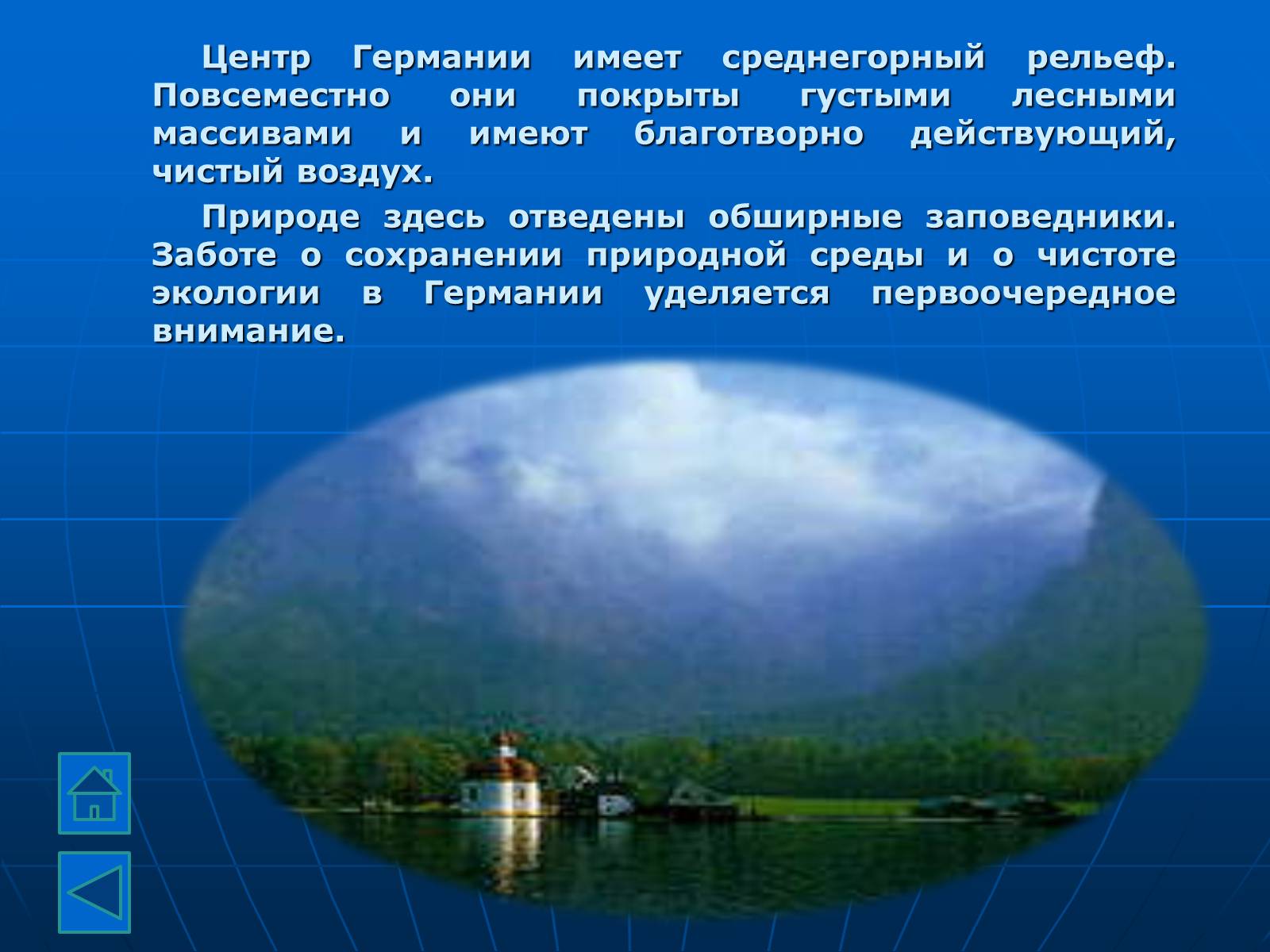 Центр Германии имеет среднегорный рельеф. Повсеместно они покрыты густыми лесными массивами и имеют благотворно действующий, чистый воздух.

Природе здесь отведены обширные заповедники. Заботе о сохранении природной среды и о чистоте экологии в Германии уделяется первоочередное внимание.